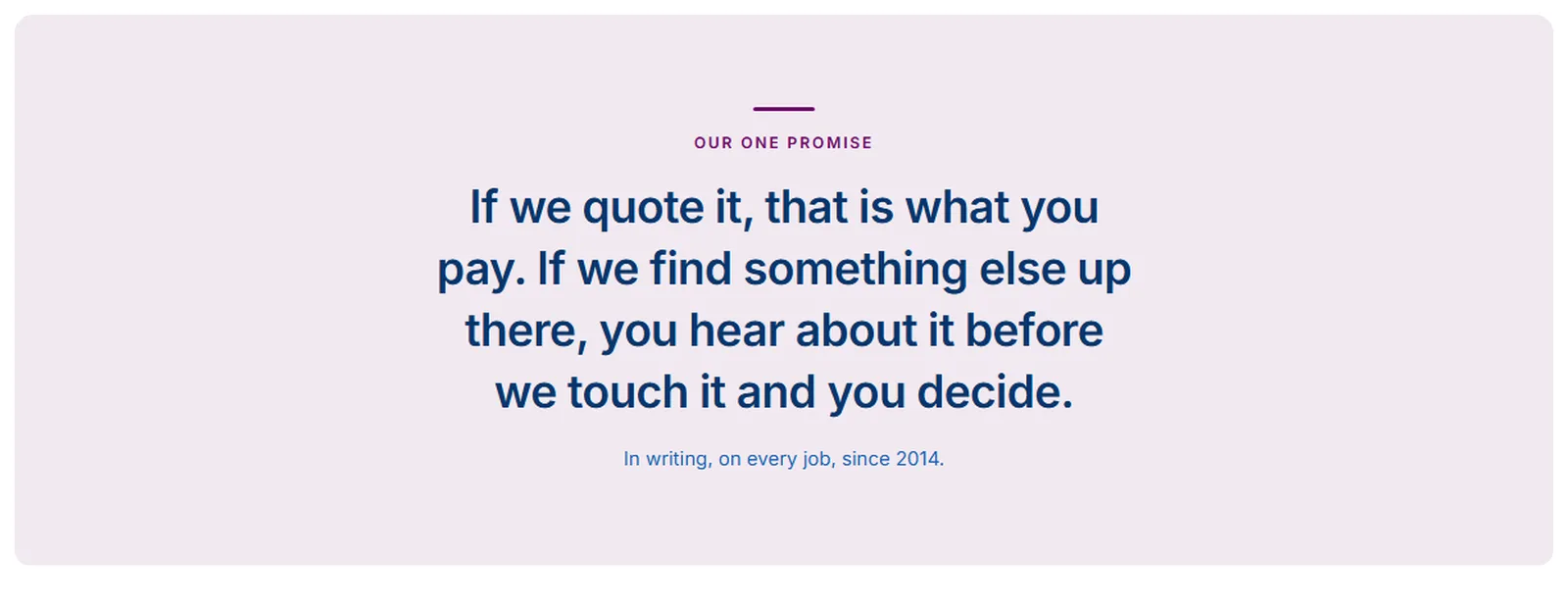 OUR ONE PROMISE

If we quote it, that is what you pay. If we find something else up there, you hear about it before we touch it and you decide.

In writing, on every job, since 2014.